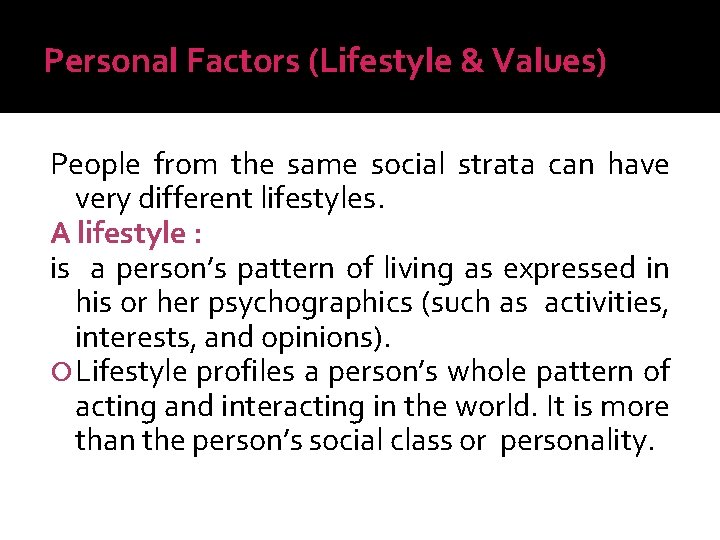 Personal Factors (Lifestyle & Values)

People from the same social strata can have very different lifestyles.

A lifestyle :

is a person's pattern of living as expressed in his or her psychographics (such as activities, interests, and opinions).

Lifestyle profiles a person's whole pattern of acting and interacting in the world. It is more than the person's social class or personality.